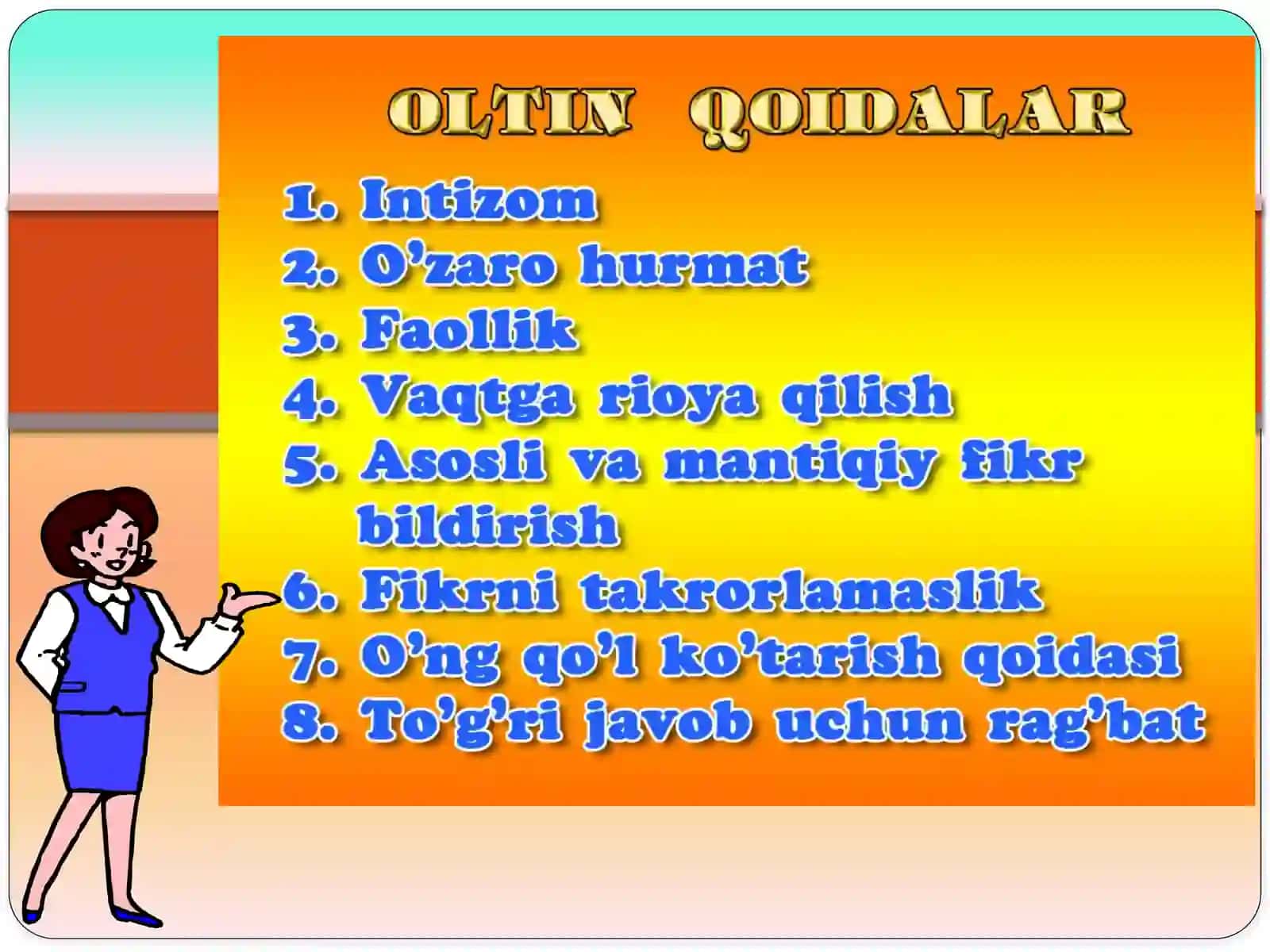 OLTIN QOIDALAR

1. Intizom
2. O’zaro hurmat
3. Faollik
4. Vaqtga rioya qilish
5. Asosli va mantiqiy fikr bildirish
6. Fikrni takrorlamaslik
7. O’ng qo’l ko’tarish qoidasi
8. To’g’ri javob uchun rag’bat